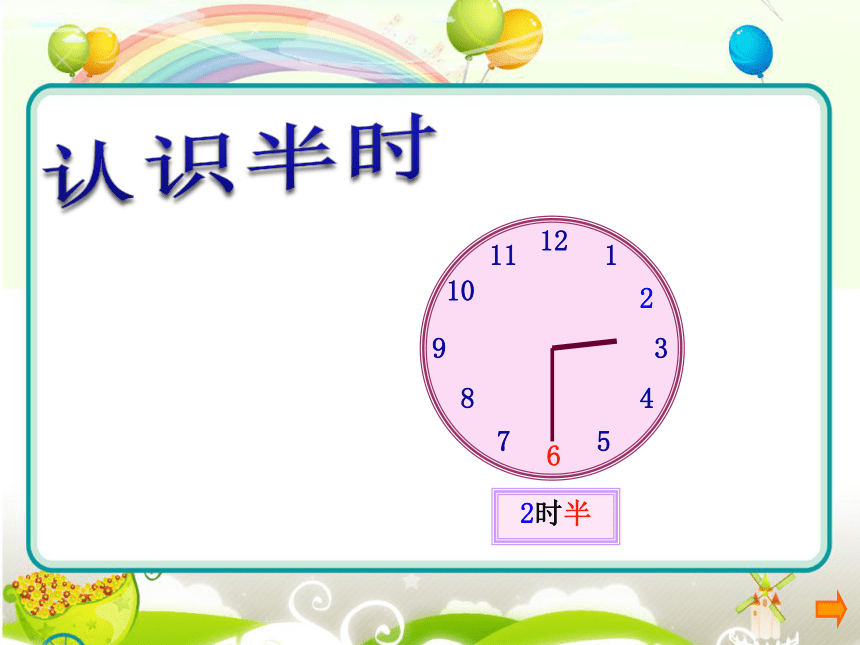 认识半时

12
1
2
3
4
5
6
7
8
9
10
11

2时半